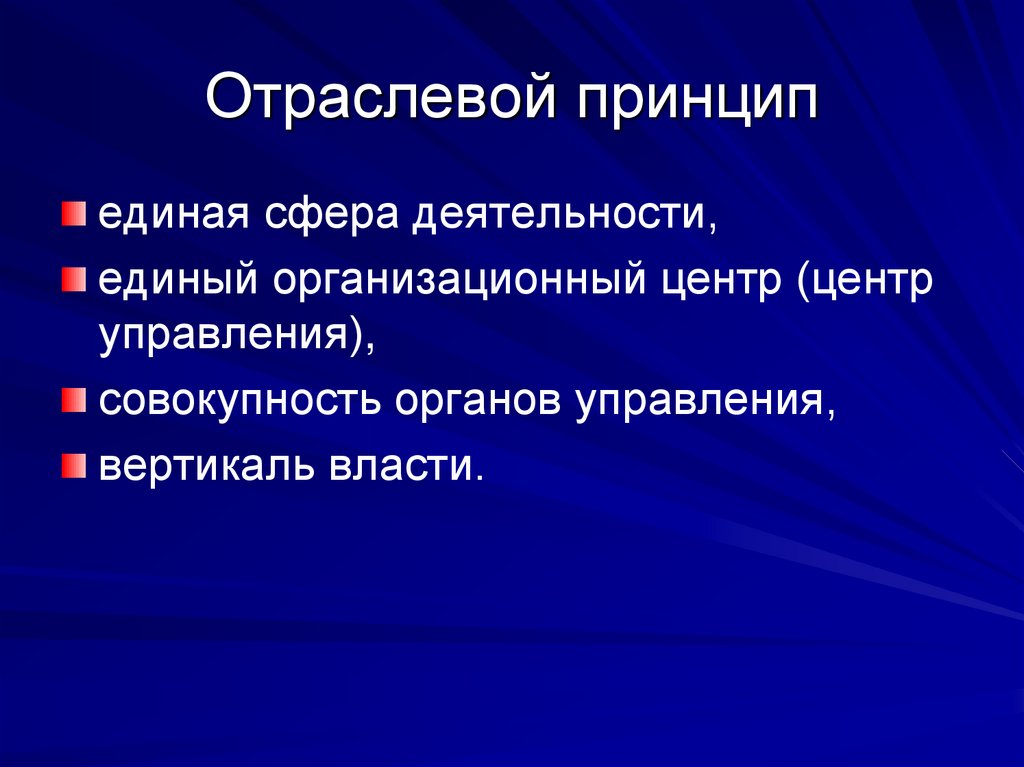 Отраслевой принцип

единая сфера деятельности,

единый организационный центр (центр управления),

совокупность органов управления,

вертикаль власти.